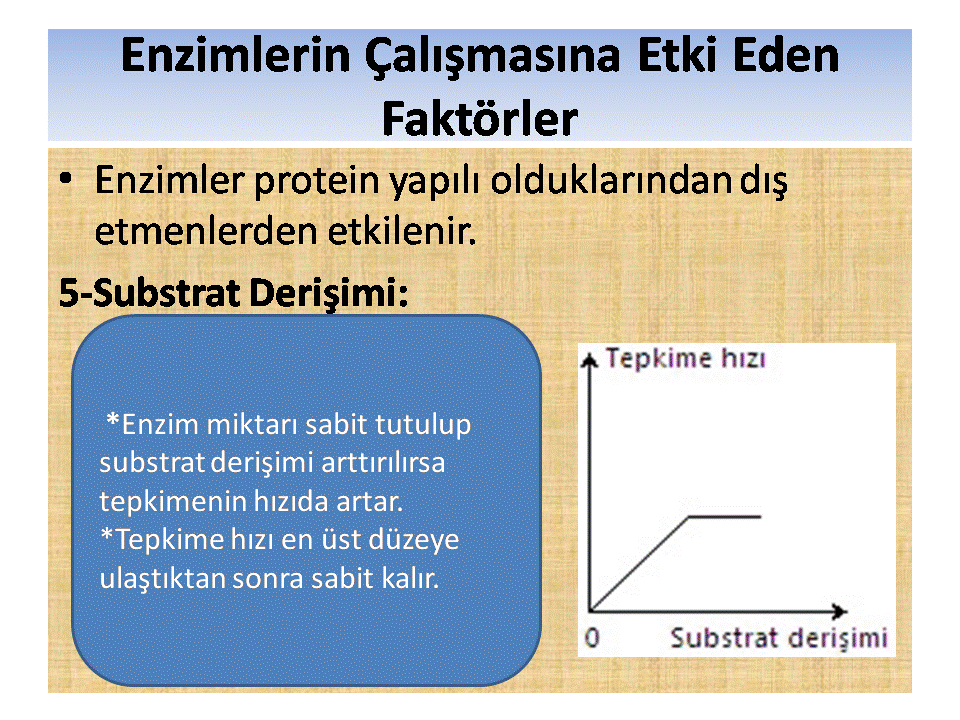 Enzimlerin Çalışmasına Etki Eden Faktörler

• Enzimler protein yapılı olduklarından dış etmenlerden etkilenir.

5-Substrat Derişimi:

*Enzim miktarı sabit tutulup substrat derişimi arttırılırsa tepkimenin hızıda artar.
*Tepkime hızı en üst düzeye ulaştıktan sonra sabit kalır.

Tepkime hızı

0

Substrat derişimi